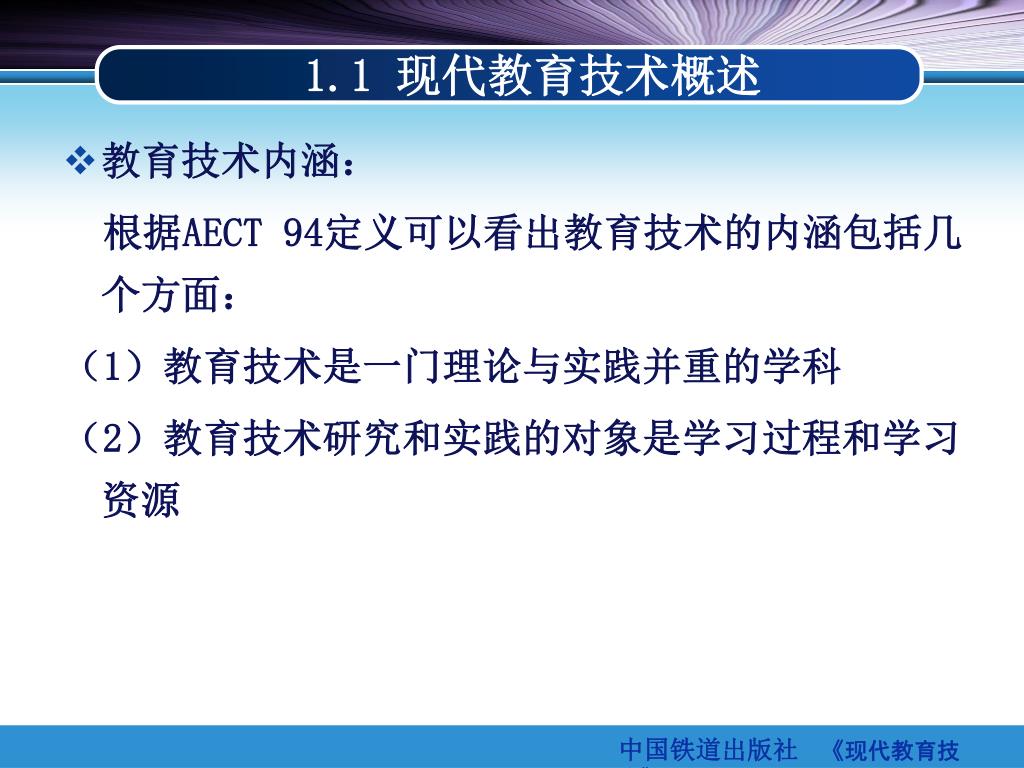 1.1 现代教育技术概述

❖教育技术内涵：

根据AECT 94定义可以看出教育技术的内涵包括几个方面：

（1）教育技术是一门理论与实践并重的学科

（2）教育技术研究和实践的对象是学习过程和学习资源

中国铁道出版社 《现代教育技